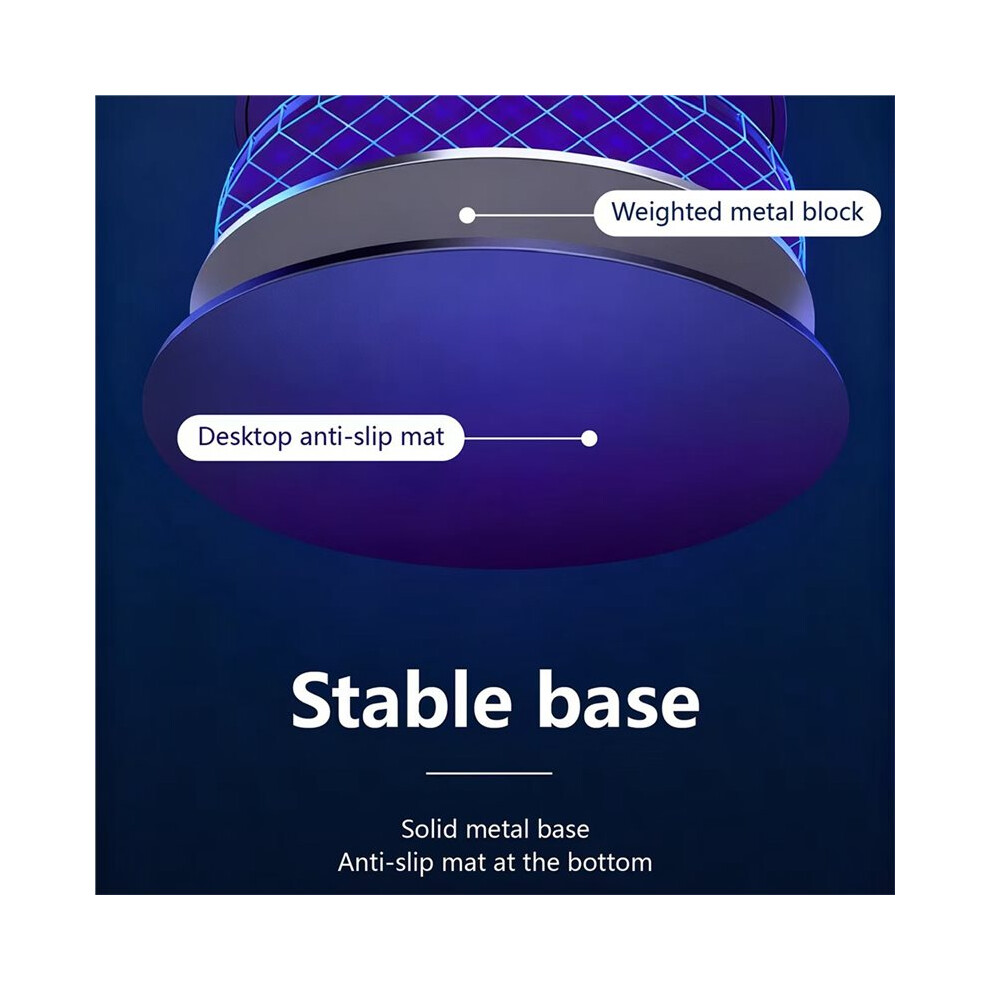 Weighted metal block

Desktop anti-slip mat

Stable base

Solid metal base
Anti-slip mat at the bottom